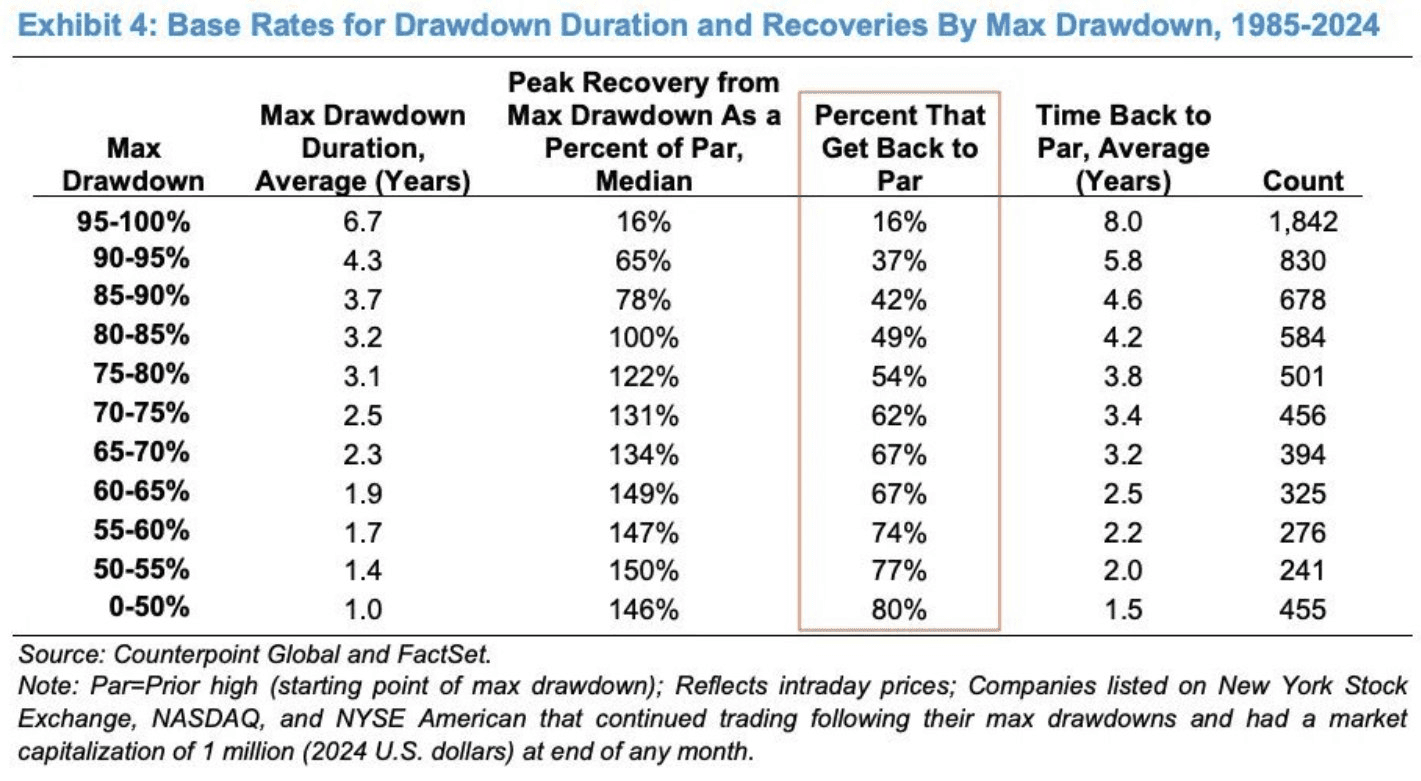 Exhibit 4: Base Rates for Drawdown Duration and Recoveries By Max Drawdown, 1985-2024

| Max Drawdown | Max Drawdown Duration, Average (Years) | Peak Recovery from Max Drawdown As a Percent of Par, Median | Percent That Get Back to Par | Time Back to Par, Average (Years) | Count |
|---|---|---|---|---|---|
| 95-100% | 6.7 | 16% | 16% | 8.0 | 1,842 |
| 90-95% | 4.3 | 65% | 37% | 5.8 | 830 |
| 85-90% | 3.7 | 78% | 42% | 4.6 | 678 |
| 80-85% | 3.2 | 100% | 49% | 4.2 | 584 |
| 75-80% | 3.1 | 122% | 54% | 3.8 | 501 |
| 70-75% | 2.5 | 131% | 62% | 3.4 | 456 |
| 65-70% | 2.3 | 134% | 67% | 3.2 | 394 |
| 60-65% | 1.9 | 149% | 67% | 2.5 | 325 |
| 55-60% | 1.7 | 147% | 74% | 2.2 | 276 |
| 50-55% | 1.4 | 150% | 77% | 2.0 | 241 |
| 0-50% | 1.0 | 146% | 80% | 1.5 | 455 |

Source: Counterpoint Global and FactSet.
Note: Par=Prior high (starting point of max drawdown); Reflects intraday prices; Companies listed on New York Stock Exchange, NASDAQ, and NYSE American that continued trading following their max drawdowns and had a market capitalization of 1 million (2024 U.S. dollars) at end of any month.